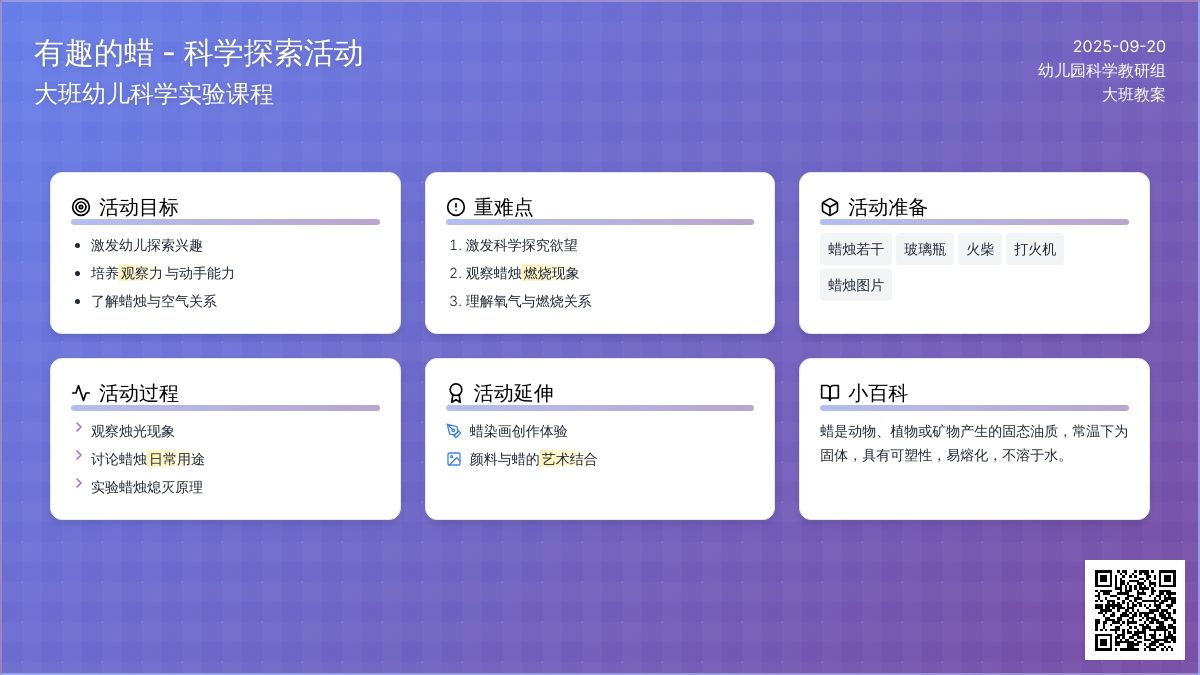 有趣的蜡 - 科学探索活动
大班幼儿科学实验课程

2025-09-20
幼儿园科学教研组
大班教案

活动目标
- 激发幼儿探索兴趣
- 培养观察力与动手能力
- 了解蜡烛与空气关系

重难点
1. 激发科学探究欲望
2. 观察蜡烛燃烧现象
3. 理解氧气与燃烧关系

活动准备
蜡烛若干
玻璃瓶
火柴
打火机
蜡烛图片

活动过程
观察烛光现象
讨论蜡烛日常用途
实验蜡烛熄灭原理

活动延伸
蜡染画创作体验
颜料与蜡的艺术结合

小百科
蜡是动物、植物或矿物产生的固态油质，常温下为固体，具有可塑性，易熔化，不溶于水。